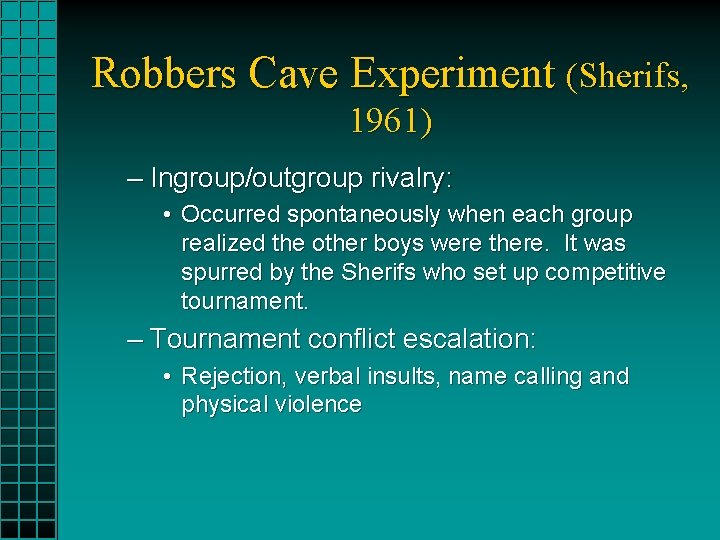 Robbers Cave Experiment (Sherifs, 1961)

– Ingroup/outgroup rivalry:

• Occurred spontaneously when each group realized the other boys were there.  It was spurred by the Sherifs who set up competitive tournament.

– Tournament conflict escalation:

• Rejection, verbal insults, name calling and physical violence